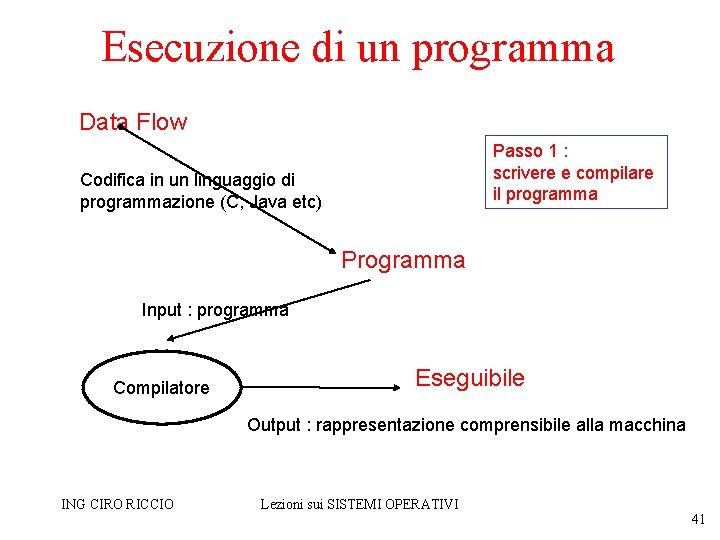 Esecuzione di un programma

Data Flow

Passo 1 :
scrivere e compilare il programma

Codifica in un linguaggio di programmazione (C, Java etc)

Programma

Input : programma

Compilatore

Eseguibile

Output : rappresentazione comprensibile alla macchina

ING CIRO RICCIO

Lezioni sui SISTEMI OPERATIVI

41